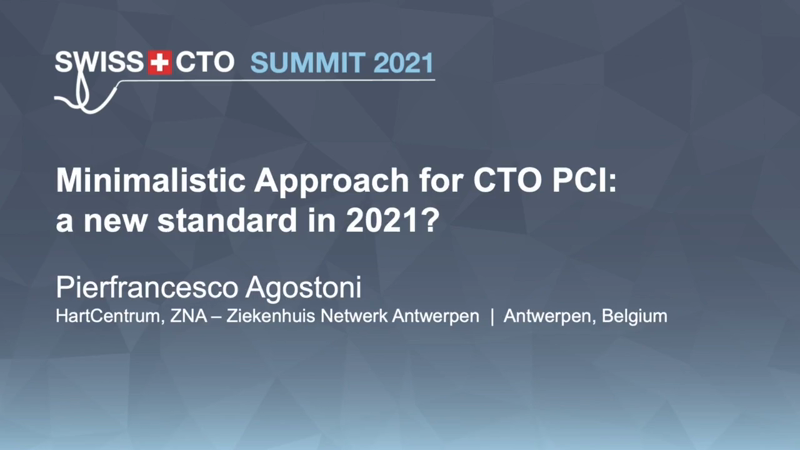 SWISS CTO SUMMIT 2021

Minimalistic Approach for CTO PCI: a new standard in 2021?

Pierfrancesco Agostoni
HartCentrum, ZNA – Ziekenhuis Netwerk Antwerpen | Antwerpen, Belgium